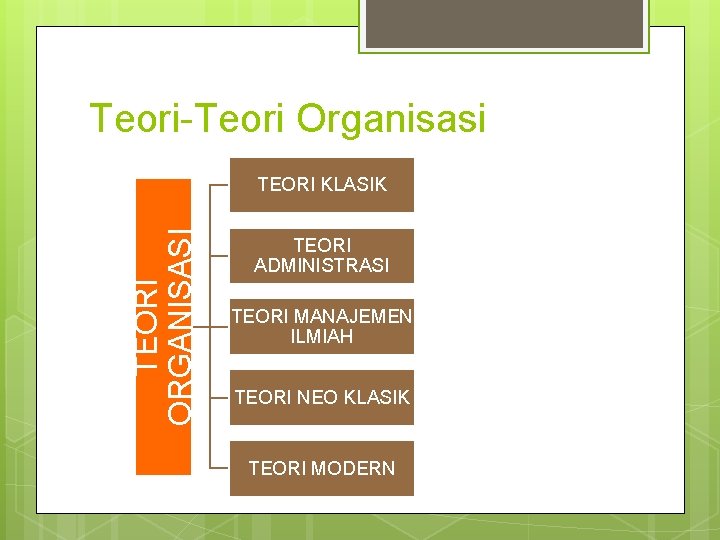 Teori-Teori Organisasi

TEORI ORGANISASI

TEORI KLASIK

TEORI ADMINISTRASI

TEORI MANAJEMEN ILMIAH

TEORI NEO KLASIK

TEORI MODERN